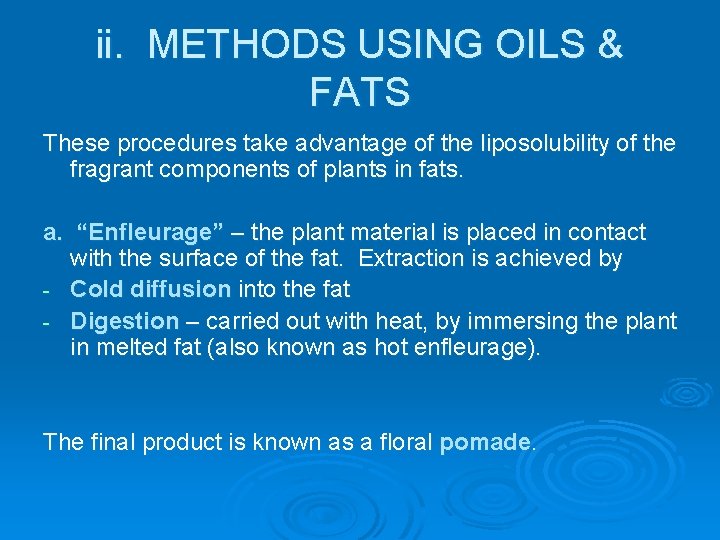 ii. METHODS USING OILS & FATS

These procedures take advantage of the liposolubility of the fragrant components of plants in fats.

a. “Enfleurage” – the plant material is placed in contact with the surface of the fat. Extraction is achieved by

- Cold diffusion into the fat
- Digestion – carried out with heat, by immersing the plant in melted fat (also known as hot enfleurage).

The final product is known as a floral pomade.